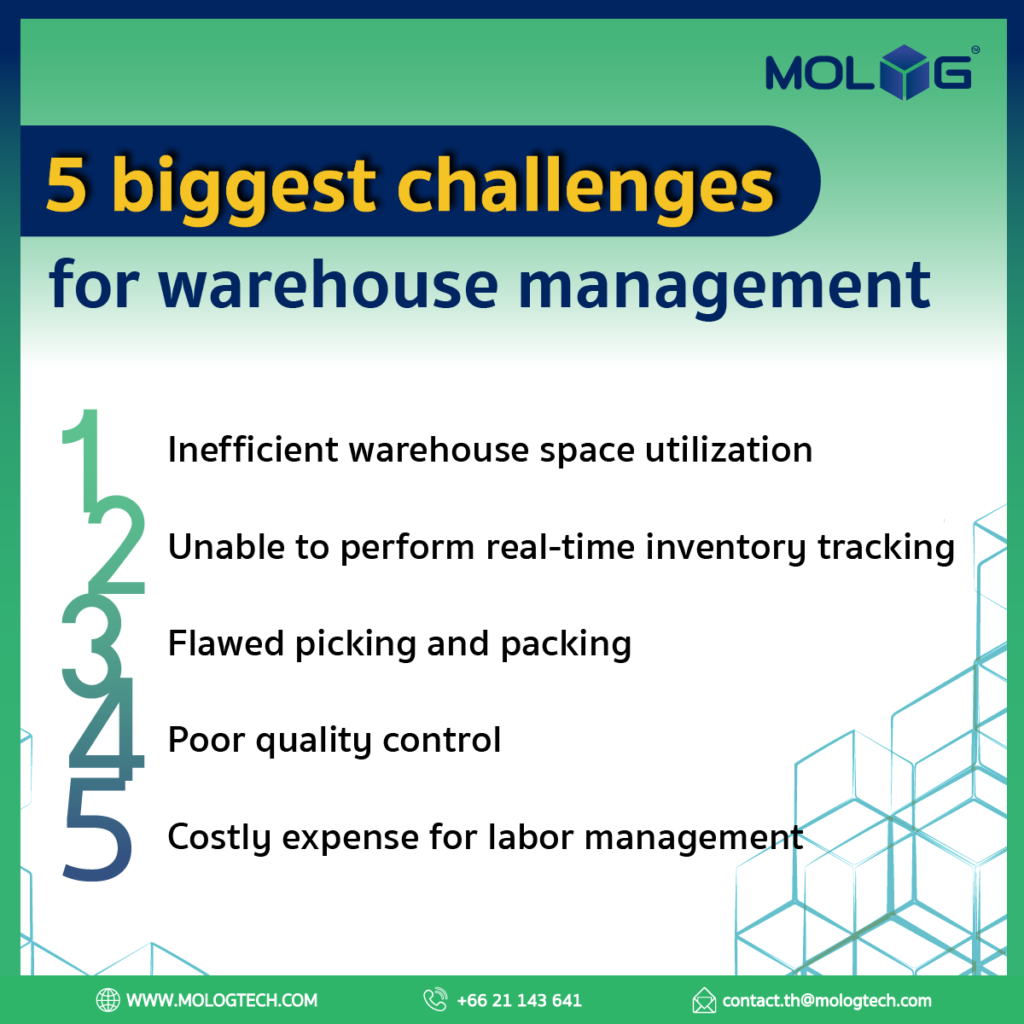 MOLOG

5 biggest challenges

for warehouse management

1 Inefficient warehouse space utilization

2 Unable to perform real-time inventory tracking

3 Flawed picking and packing

4 Poor quality control

5 Costly expense for labor management

WWW.MOLOGTECH.COM +66 21 143 641 contact.th@mologtech.com